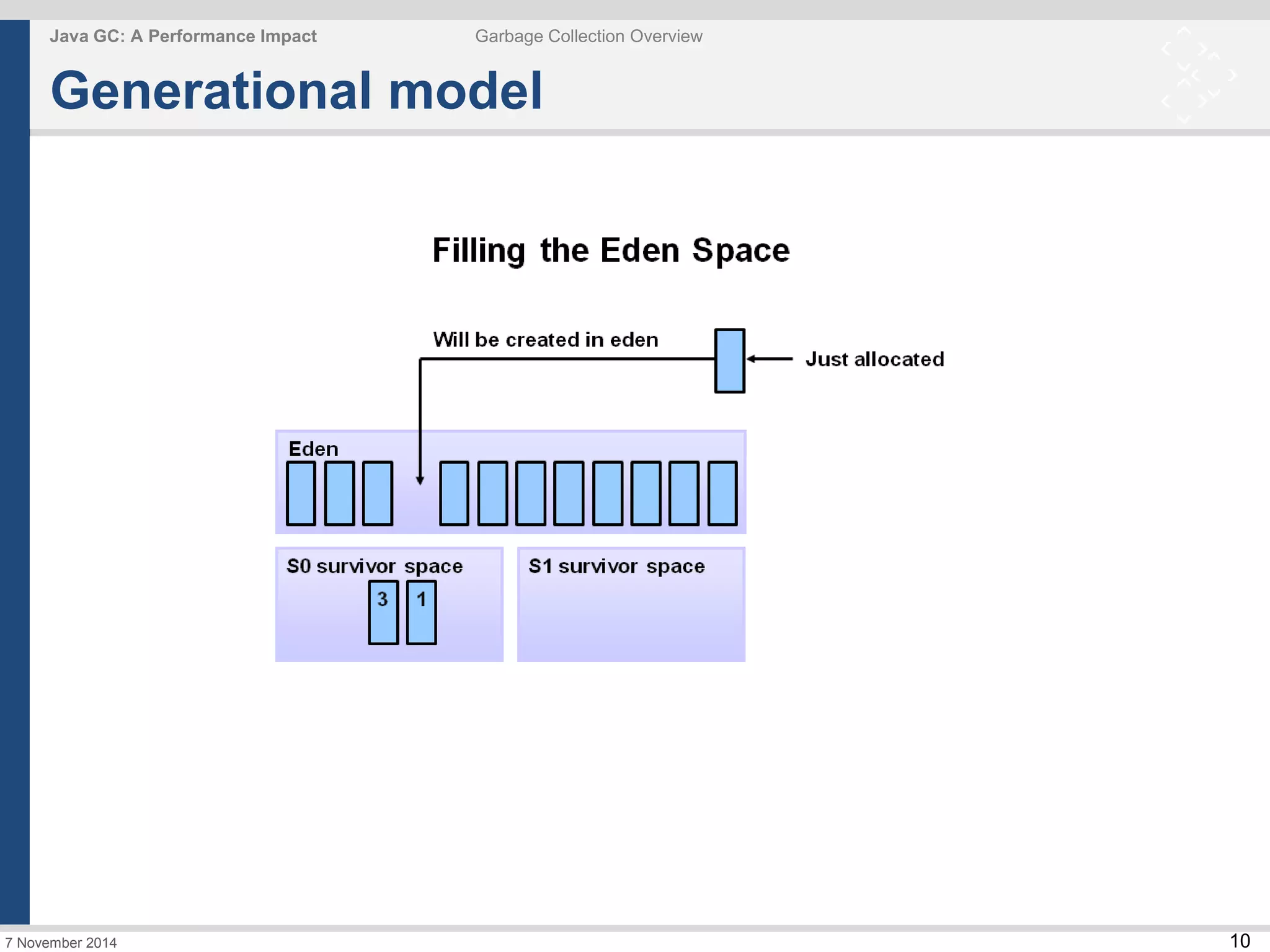 Java GC: A Performance Impact

Garbage Collection Overview

Generational model

Filling the Eden Space

Will be created in eden

Just allocated

Eden

S0 survivor space

3

1

S1 survivor space

7 November 2014

10